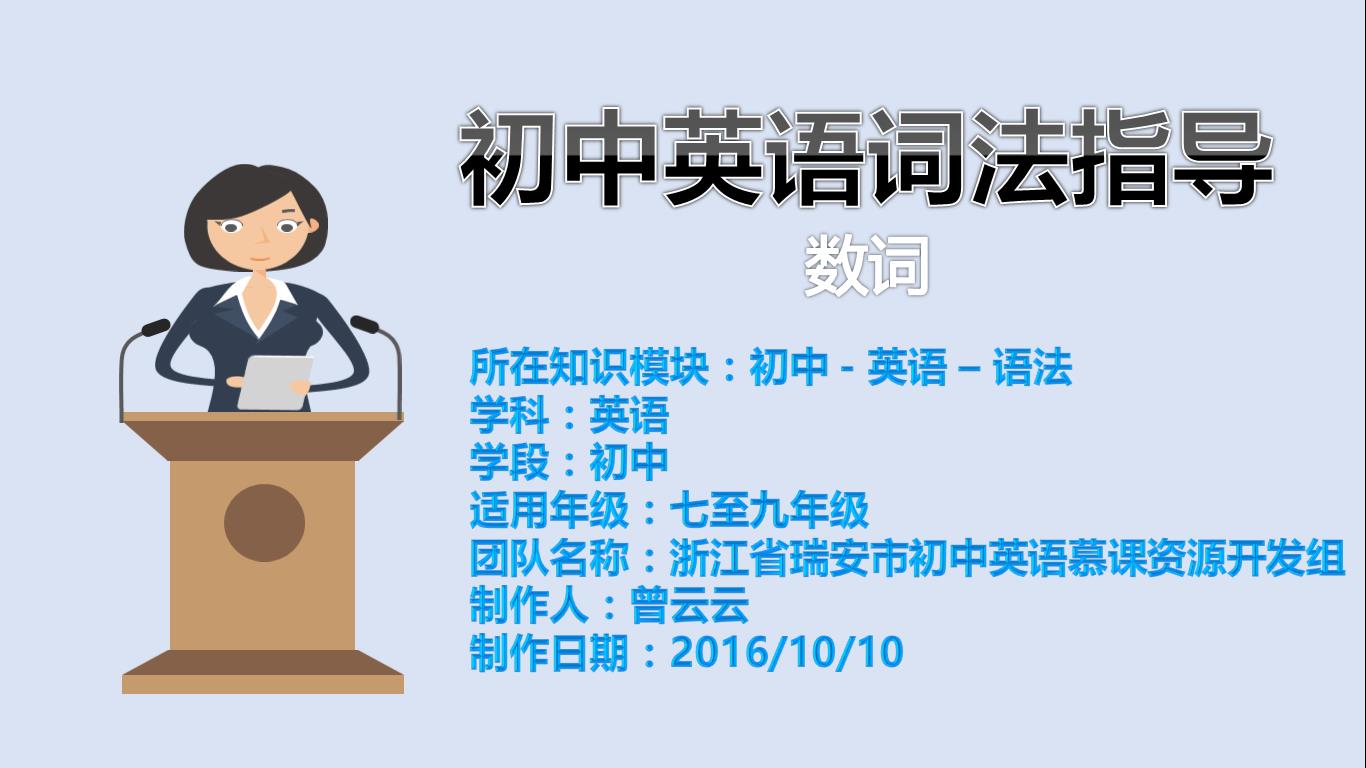 初中英语词法指导
数词

所在知识模块：初中 - 英语 – 语法
学科：英语
学段：初中
适用年级：七至九年级
团队名称：浙江省瑞安市初中英语慕课资源开发组
制作人：曾云云
制作日期：2016/10/10